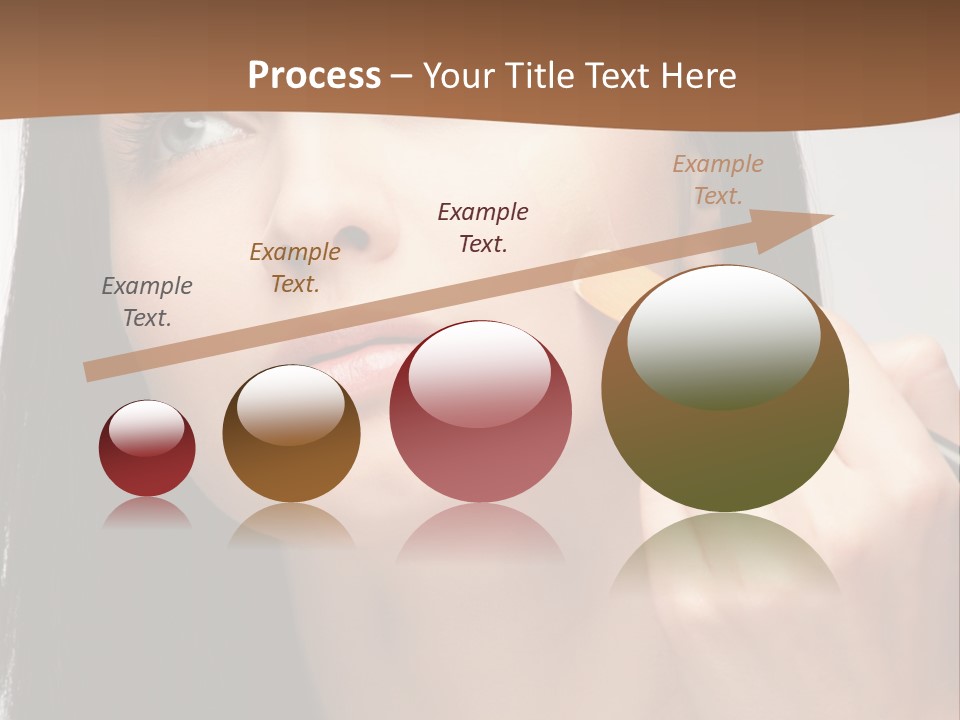 Process – Your Title Text Here

Example Text.

Example Text.

Example Text.

Example Text.